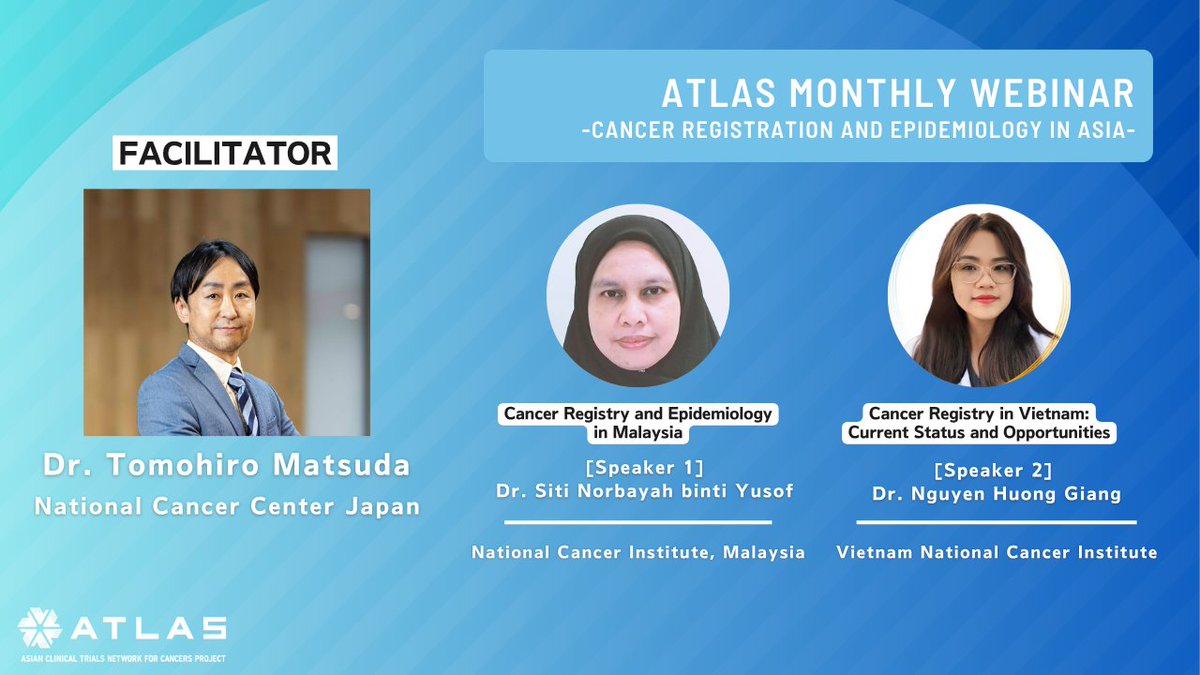 ATLAS MONTHLY WEBINAR
-CANCER REGISTRATION AND EPIDEMIOLOGY IN ASIA-

FACILITATOR

Dr. Tomohiro Matsuda
National Cancer Center Japan

Cancer Registry and Epidemiology in Malaysia

[Speaker 1]
Dr. Siti Norbayah binti Yusof

National Cancer Institute, Malaysia

Cancer Registry in Vietnam: Current Status and Opportunities

[Speaker 2]
Dr. Nguyen Huong Giang

Vietnam National Cancer Institute

ATLAS
ASIAN CLINICAL TRIALS NETWORK FOR CANCERS PROJECT